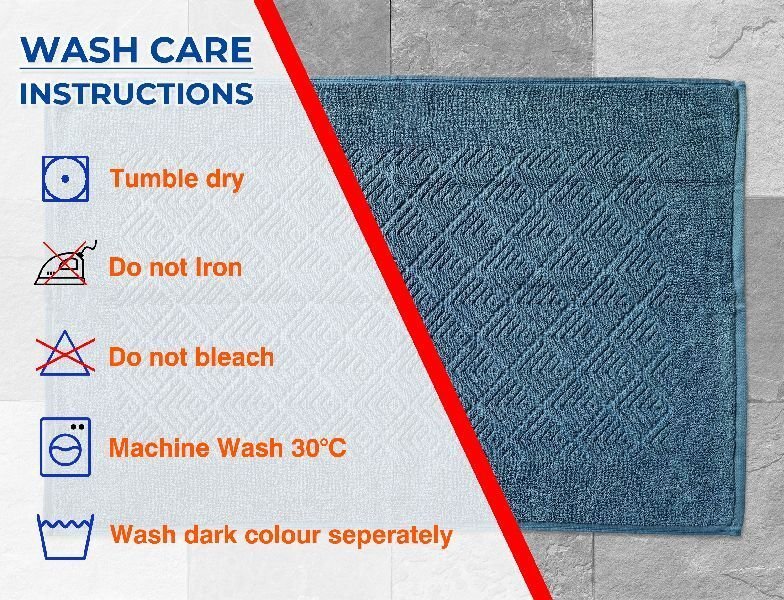 WASH CARE
INSTRUCTIONS

Tumble dry

Do not Iron

Do not bleach

Machine Wash 30°C

Wash dark colour seperately